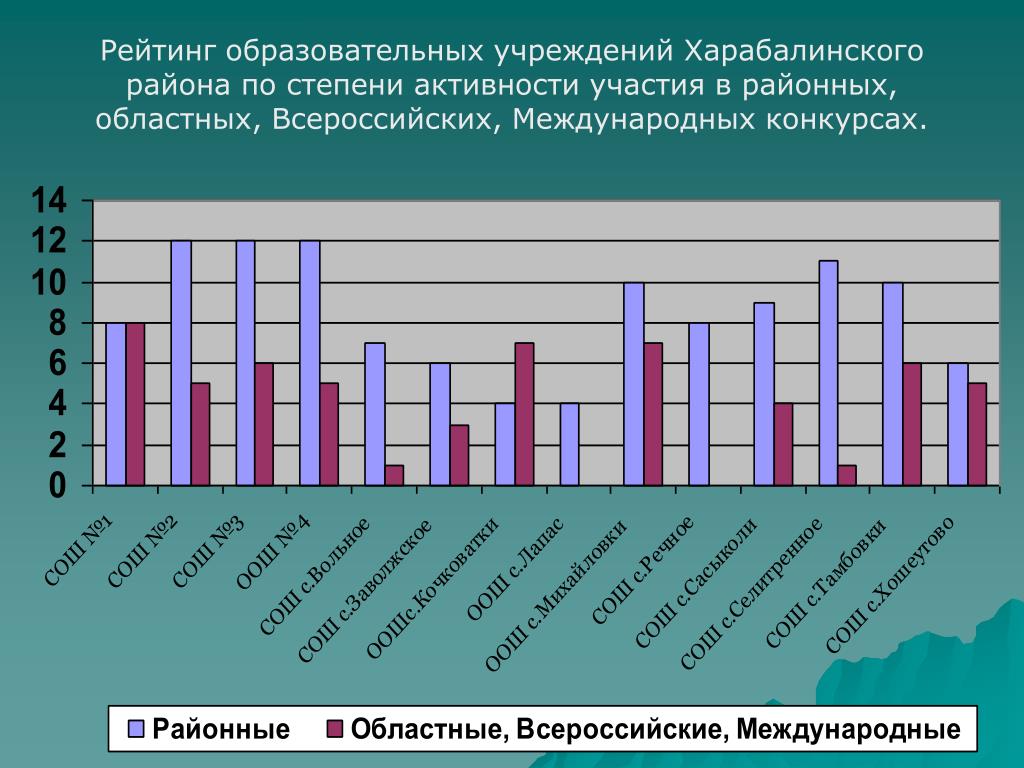 Рейтинг образовательных учреждений Харабалинского района по степени активности участия в районных, областных, Всероссийских, Международных конкурсах.

14
12
10
8
6
4
2
0

СОШ №1
СОШ №2
СОШ №3
ООШ №4
СОШ с.Вольное
СОШ с.Заволжское
ООШс.Кочковатки
ООШ с.Лапас
ООШ с.Михайловки
СОШ с.Речное
СОШ с.Сасыколи
СОШ с.Селитренное
СОШ с.Тамбовки
СОШ с.Хошеутово

Районные
Областные, Всероссийские, Международные